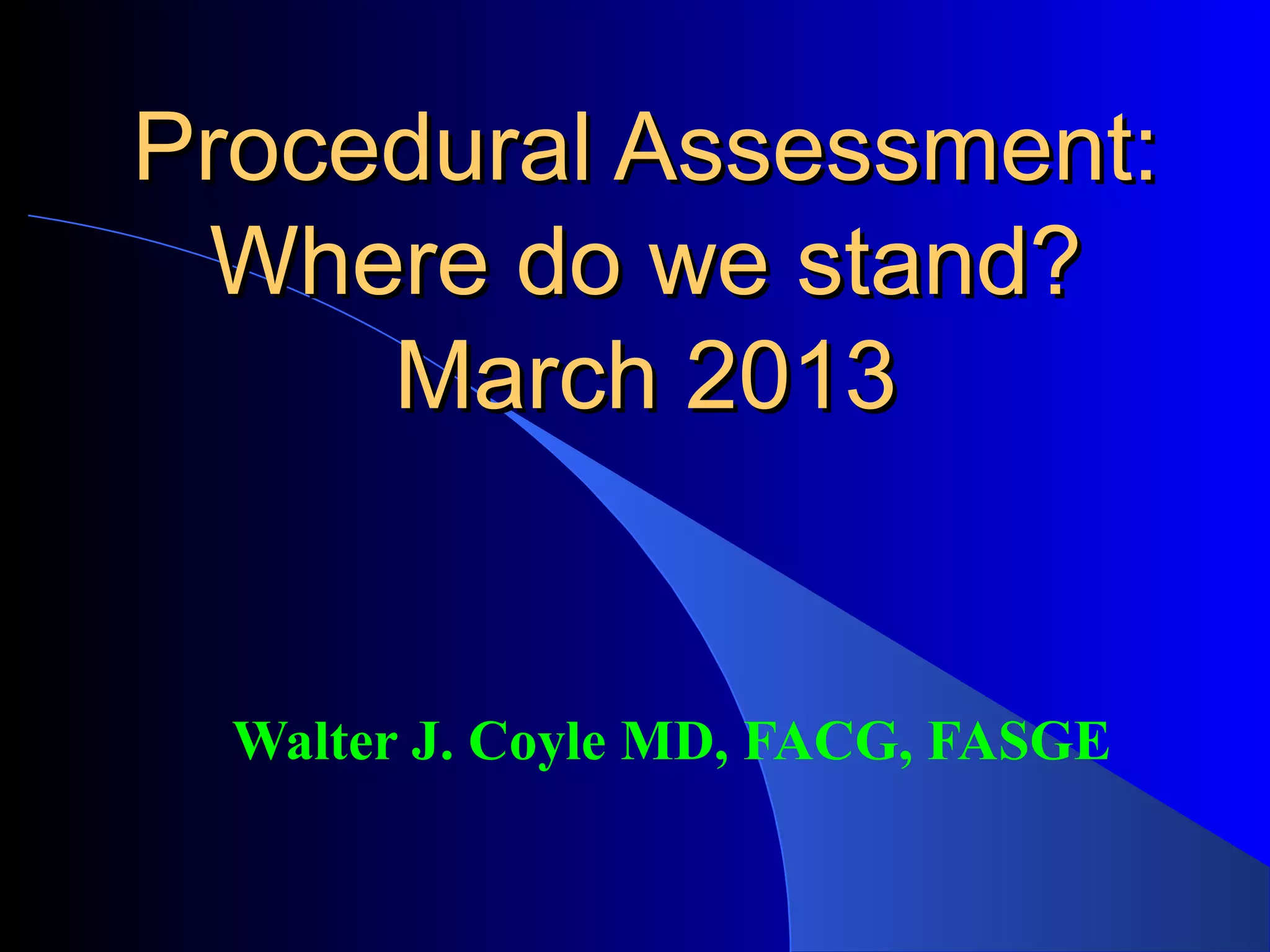 Procedural Assessment:
Where do we stand?
March 2013

Walter J. Coyle MD, FACG, FASGE